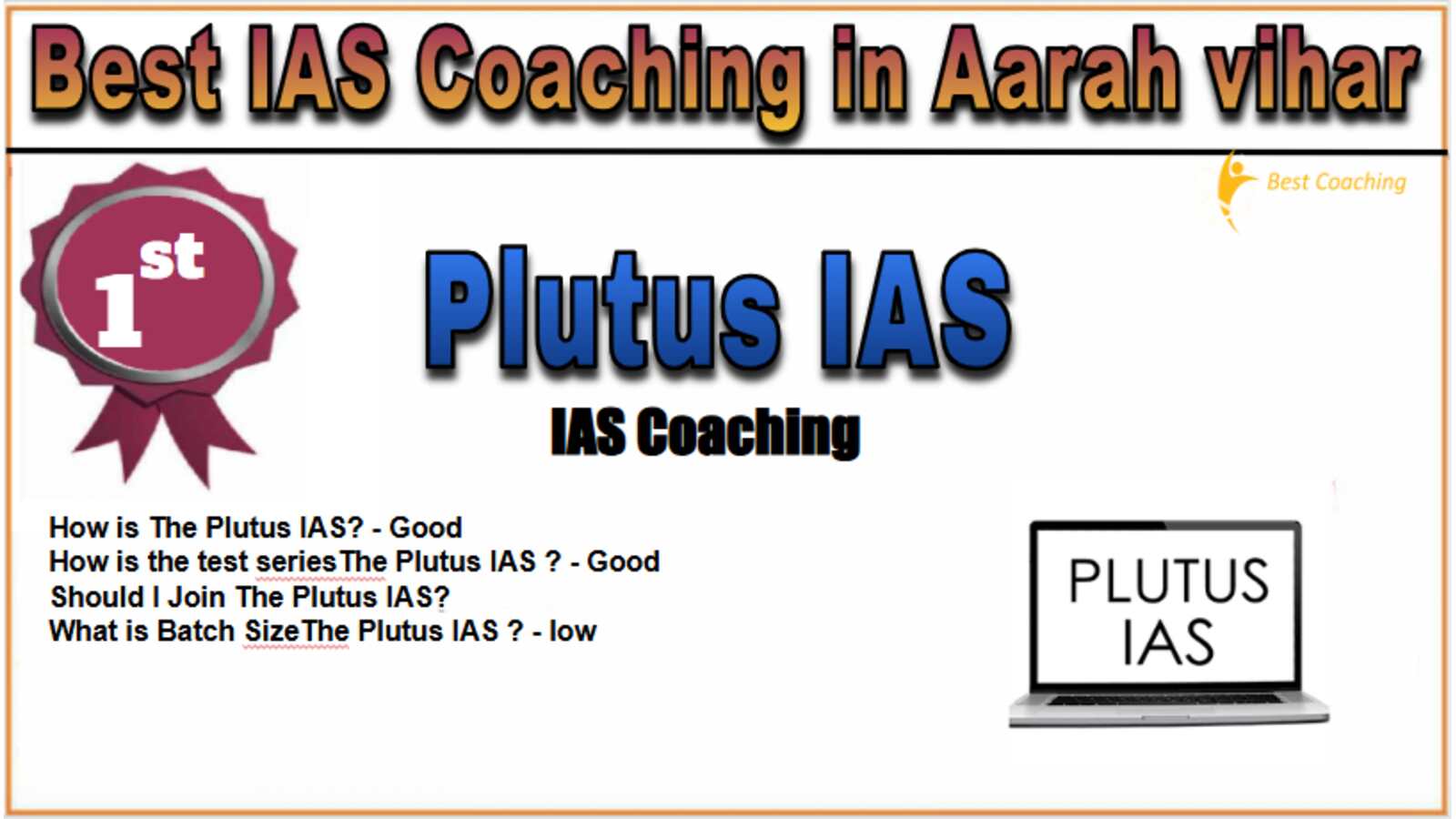 Best IAS Coaching in Aarah vihar

Best Coaching

1st

Plutus IAS

IAS Coaching

How is The Plutus IAS? - Good
How is the test seriesThe Plutus IAS ? - Good
Should I Join The Plutus IAS?
What is Batch SizeThe Plutus IAS ? - low

PLUTUS IAS